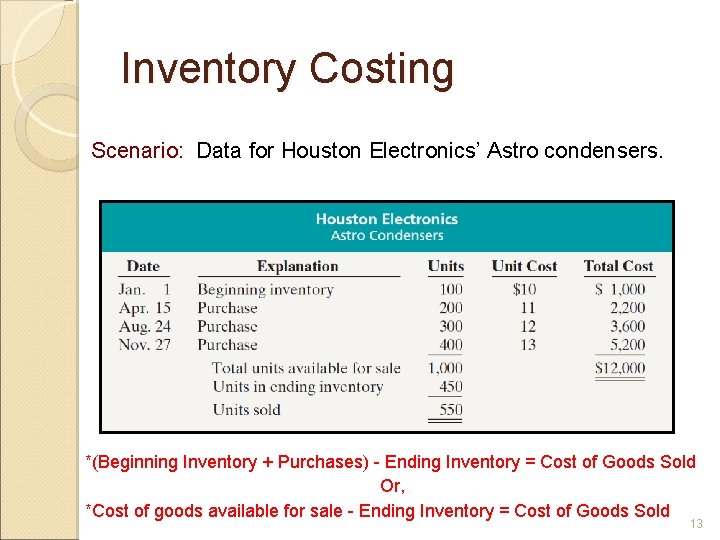 Inventory Costing

Scenario: Data for Houston Electronics' Astro condensers.

Houston Electronics
Astro Condensers

| Date | Explanation | Units | Unit Cost | Total Cost |
|---|---|---|---|---|
| Jan. 1 | Beginning inventory | 100 | \$10 | \$ 1,000 |
| Apr. 15 | Purchase | 200 | 11 | 2,200 |
| Aug. 24 | Purchase | 300 | 12 | 3,600 |
| Nov. 27 | Purchase | 400 | 13 | 5,200 |
| | Total units available for sale | 1,000 | | \$12,000 |
| | Units in ending inventory | 450 | | |
| | Units sold | 550 | | |

*(Beginning Inventory + Purchases) - Ending Inventory = Cost of Goods Sold
Or,
*Cost of goods available for sale - Ending Inventory = Cost of Goods Sold

13